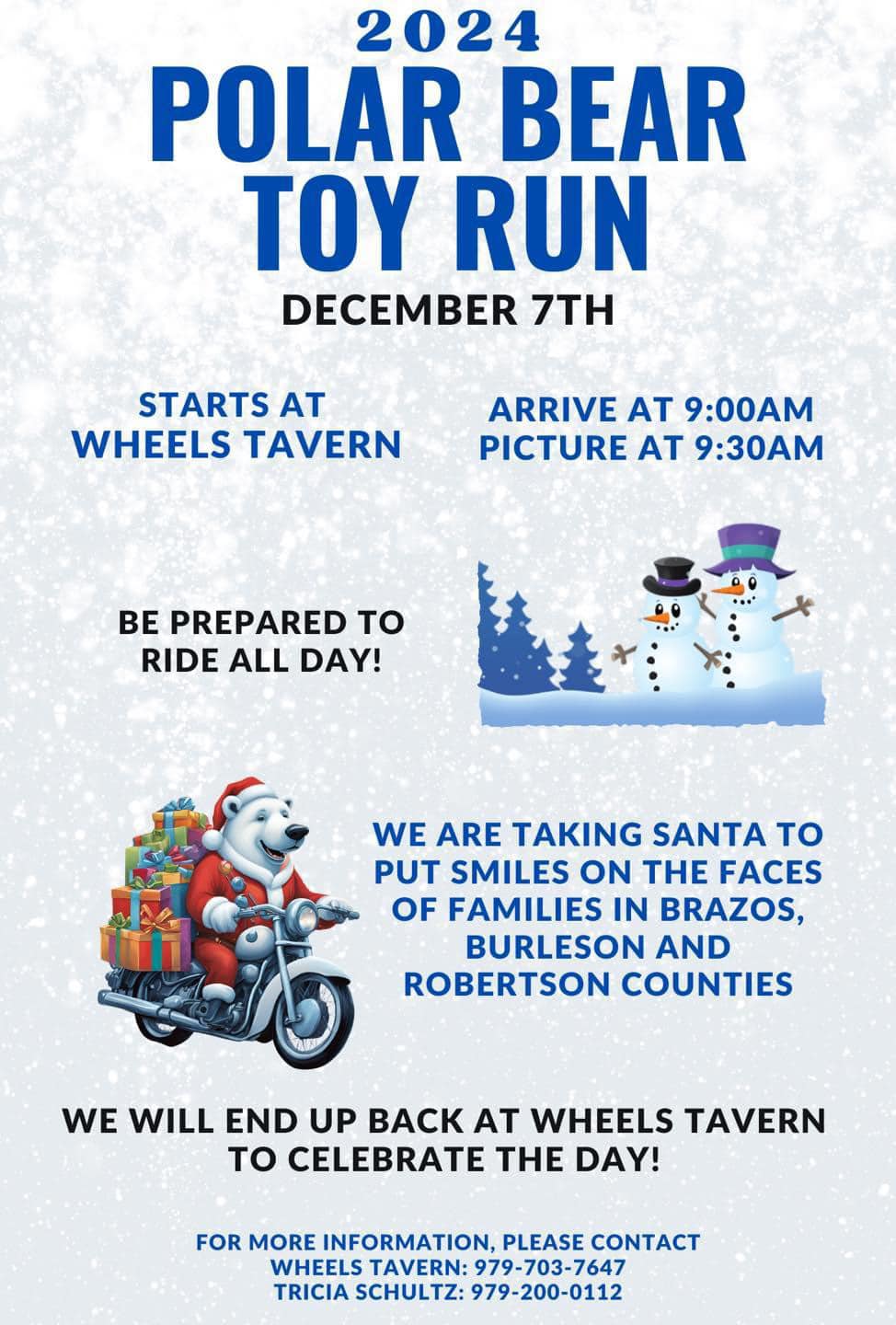 2024
POLAR BEAR TOY RUN
DECEMBER 7TH

STARTS AT WHEELS TAVERN

ARRIVE AT 9:00AM
PICTURE AT 9:30AM

BE PREPARED TO RIDE ALL DAY!

WE ARE TAKING SANTA TO PUT SMILES ON THE FACES OF FAMILIES IN BRAZOS, BURLESON AND ROBERTSON COUNTIES

WE WILL END UP BACK AT WHEELS TAVERN TO CELEBRATE THE DAY!

FOR MORE INFORMATION, PLEASE CONTACT
WHEELS TAVERN: 979-703-7647
TRICIA SCHULTZ: 979-200-0112